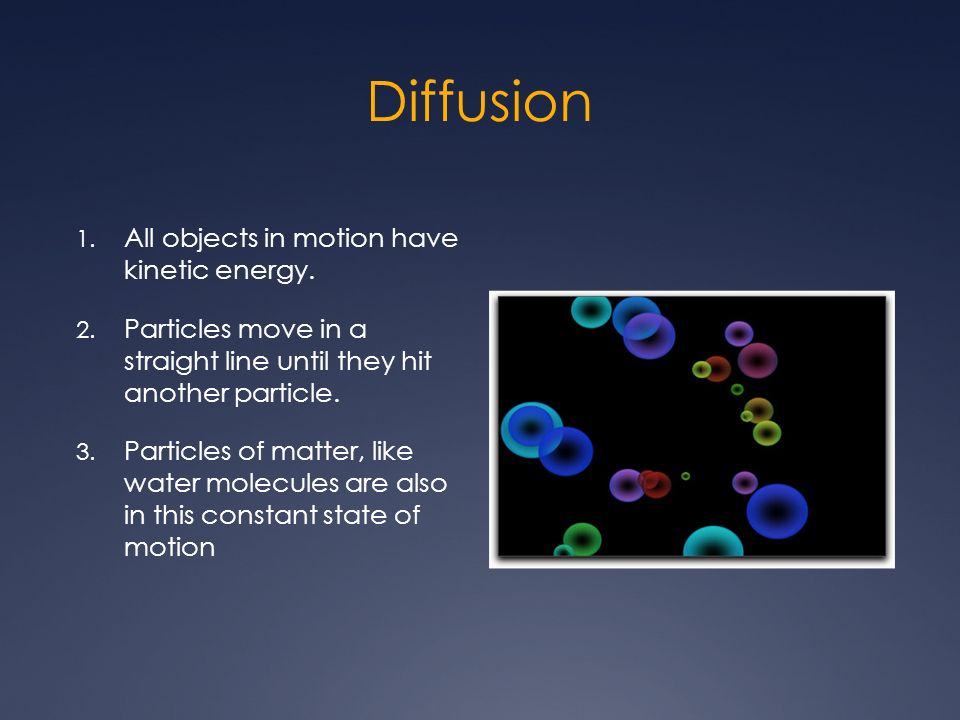 Diffusion

1. All objects in motion have kinetic energy.

2. Particles move in a straight line until they hit another particle.

3. Particles of matter, like water molecules are also in this constant state of motion